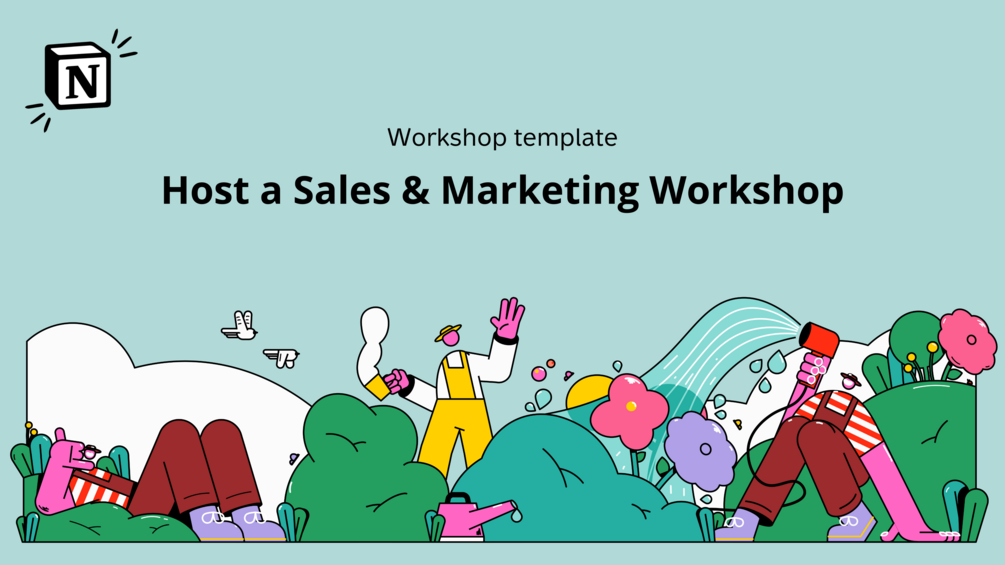 N

Workshop template

Host a Sales & Marketing Workshop